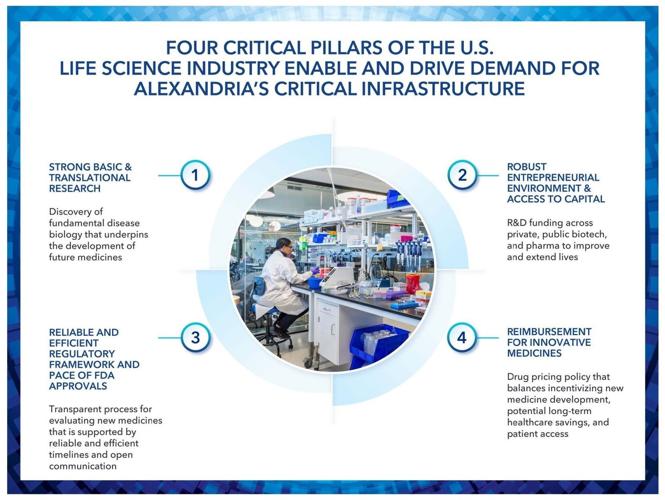 FOUR CRITICAL PILLARS OF THE U.S. LIFE SCIENCE INDUSTRY ENABLE AND DRIVE DEMAND FOR ALEXANDRIA'S CRITICAL INFRASTRUCTURE

1

STRONG BASIC & TRANSLATIONAL RESEARCH

Discovery of fundamental disease biology that underpins the development of future medicines

2

ROBUST ENTREPRENEURIAL ENVIRONMENT & ACCESS TO CAPITAL

R&D funding across private, public biotech, and pharma to improve and extend lives

3

RELIABLE AND EFFICIENT REGULATORY FRAMEWORK AND PACE OF FDA APPROVALS

Transparent process for evaluating new medicines that is supported by reliable and efficient timelines and open communication

4

REIMBURSEMENT FOR INNOVATIVE MEDICINES

Drug pricing policy that balances incentivizing new medicine development, potential long-term healthcare savings, and patient access